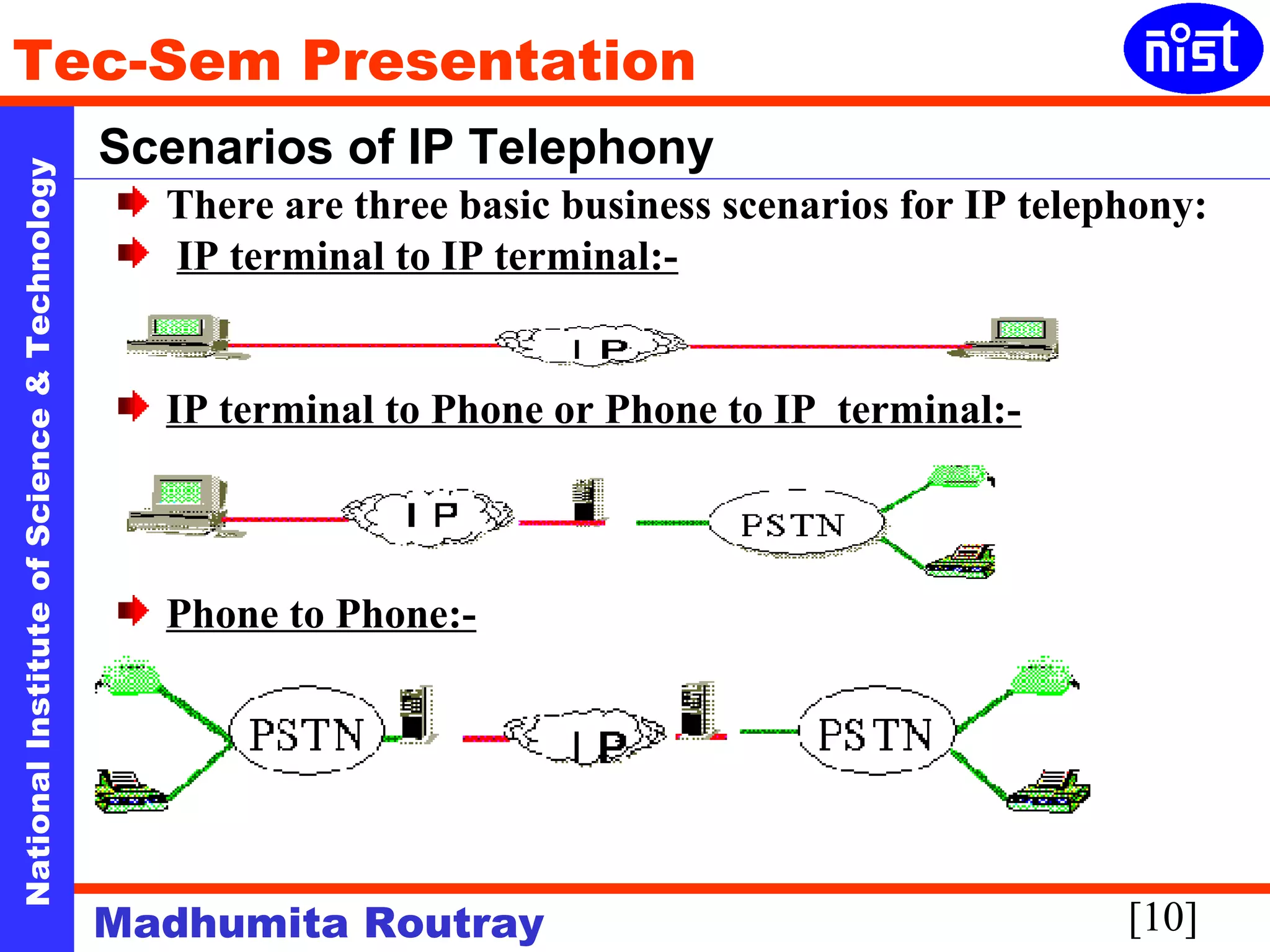 Tec-Sem Presentation

nist

National Institute of Science & Technology

Scenarios of IP Telephony

There are three basic business scenarios for IP telephony:

IP terminal to IP terminal:-

IP

IP terminal to Phone or Phone to IP terminal:-

IP

PSTN

Phone to Phone:-

PSTN

IP

PSTN

Madhumita Routray

[10]